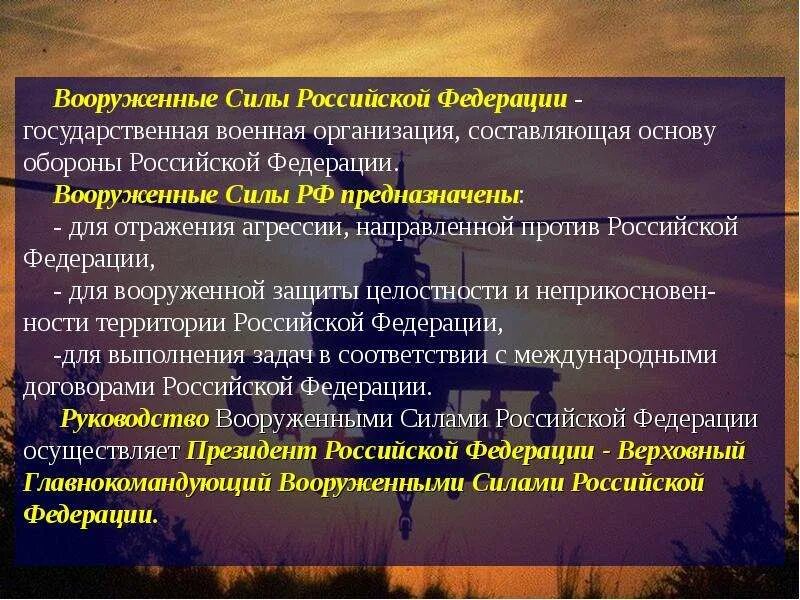 Вооруженные Силы Российской Федерации - государственная военная организация, составляющая основу обороны Российской Федерации.

Вооруженные Силы РФ предназначены:

- для отражения агрессии, направленной против Российской Федерации,

- для вооруженной защиты целостности и неприкосновенности территории Российской Федерации,

-для выполнения задач в соответствии с международными договорами Российской Федерации.

Руководство Вооруженными Силами Российской Федерации осуществляет Президент Российской Федерации - Верховный Главнокомандующий Вооруженными Силами Российской Федерации.